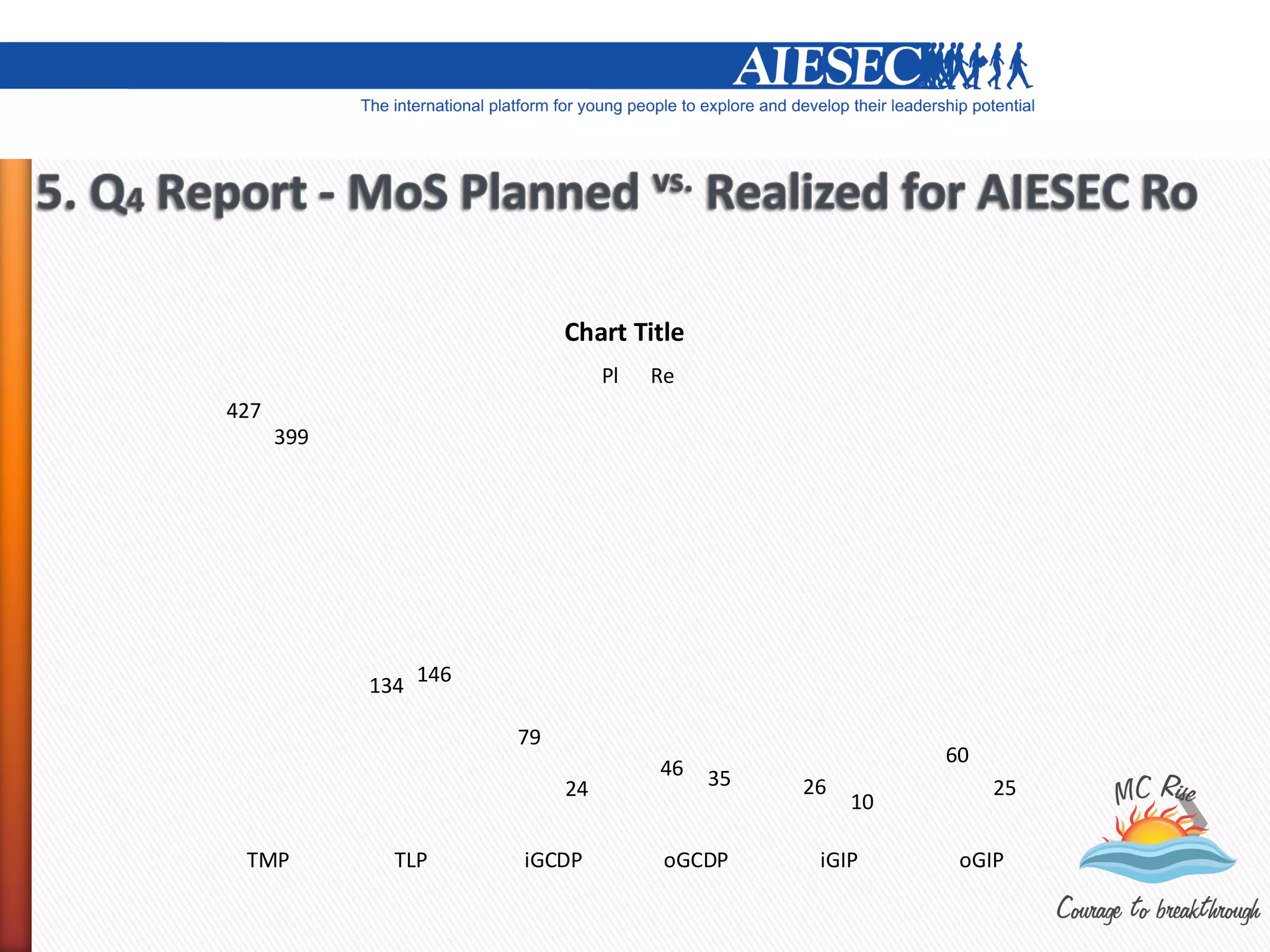 AIESEC

The international platform for young people to explore and develop their leadership potential

5. Q4 Report - MoS Planned vs. Realized for AIESEC Ro

Chart Title

Pl Re

427
399

134 146

79

24

46 35

26 10

60

25

TMP TLP iGCDP oGCDP iGIP oGIP

MC Rise

Courage to breakthrough